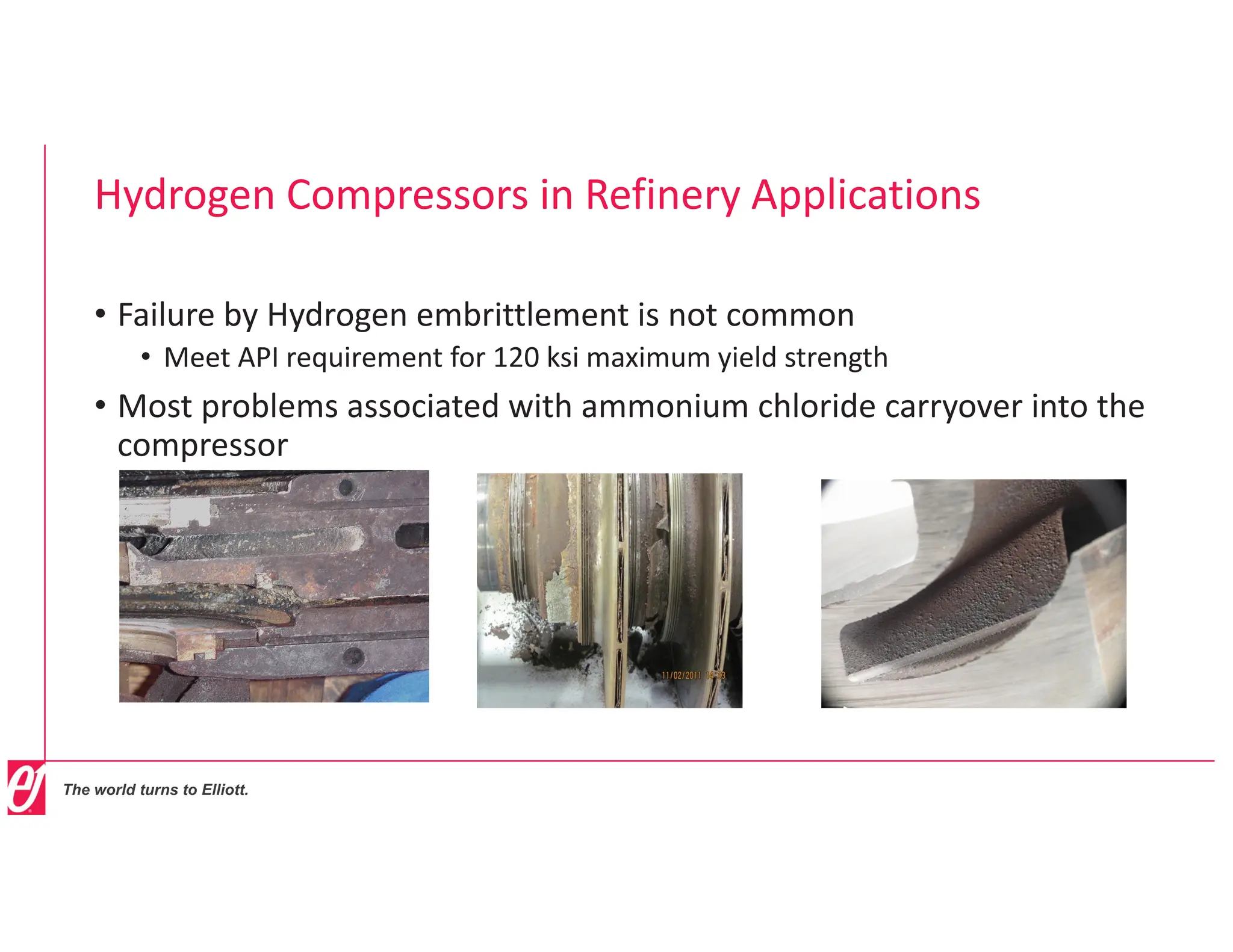 Hydrogen Compressors in Refinery Applications

• Failure by Hydrogen embrittlement is not common
  • Meet API requirement for 120 ksi maximum yield strength
• Most problems associated with ammonium chloride carryover into the compressor

11/02/2011 14:33

The world turns to Elliott.